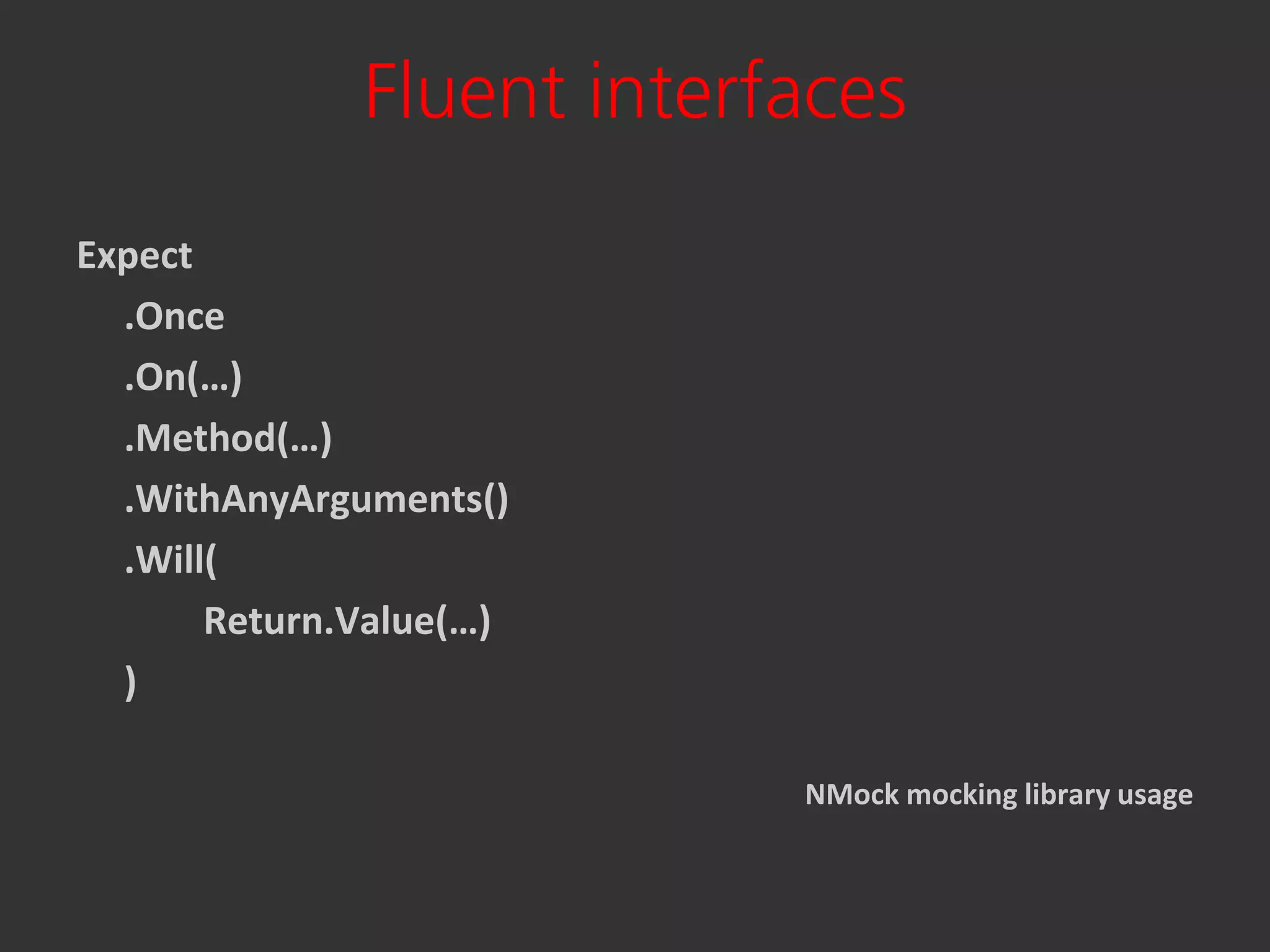 Fluent interfaces

Expect
.Once
.On(…)
.Method(…)
.WithAnyArguments()
.Will(
Return.Value(…)
)

NMock mocking library usage